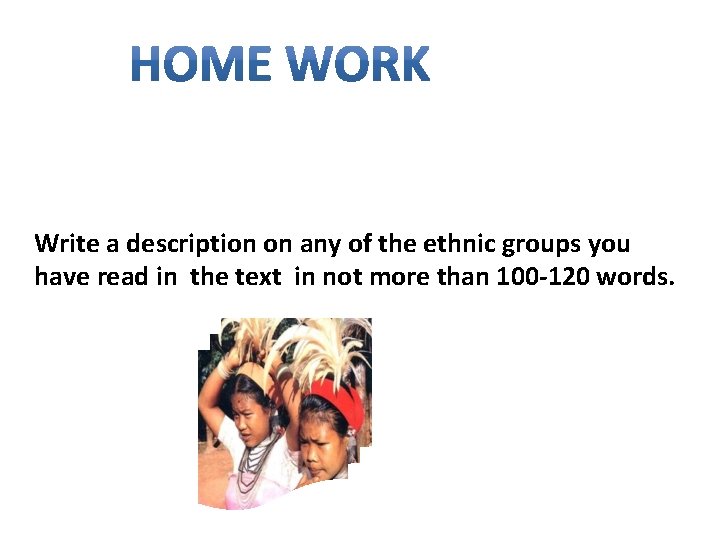 HOME WORK

Write a description on any of the ethnic groups you have read in the text in not more than 100-120 words.